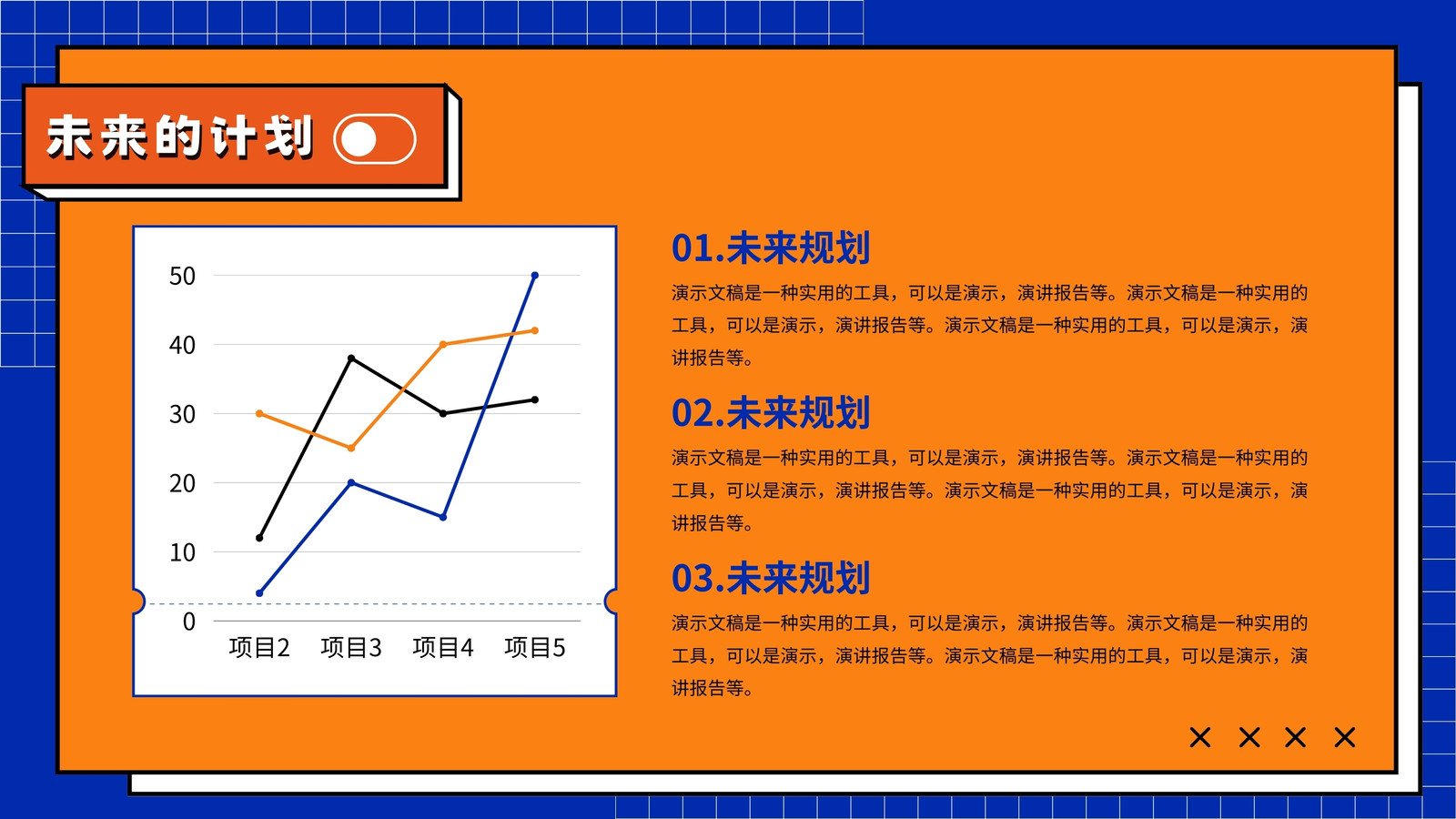 未来的计划

50
40
30
20
10
0
项目2 项目3 项目4 项目5

01.未来规划
演示文稿是一种实用的工具，可以是演示，演讲报告等。演示文稿是一种实用的工具，可以是演示，演讲报告等。演示文稿是一种实用的工具，可以是演示，演讲报告等。

02.未来规划
演示文稿是一种实用的工具，可以是演示，演讲报告等。演示文稿是一种实用的工具，可以是演示，演讲报告等。演示文稿是一种实用的工具，可以是演示，演讲报告等。

03.未来规划
演示文稿是一种实用的工具，可以是演示，演讲报告等。演示文稿是一种实用的工具，可以是演示，演讲报告等。演示文稿是一种实用的工具，可以是演示，演讲报告等。

× × × ×